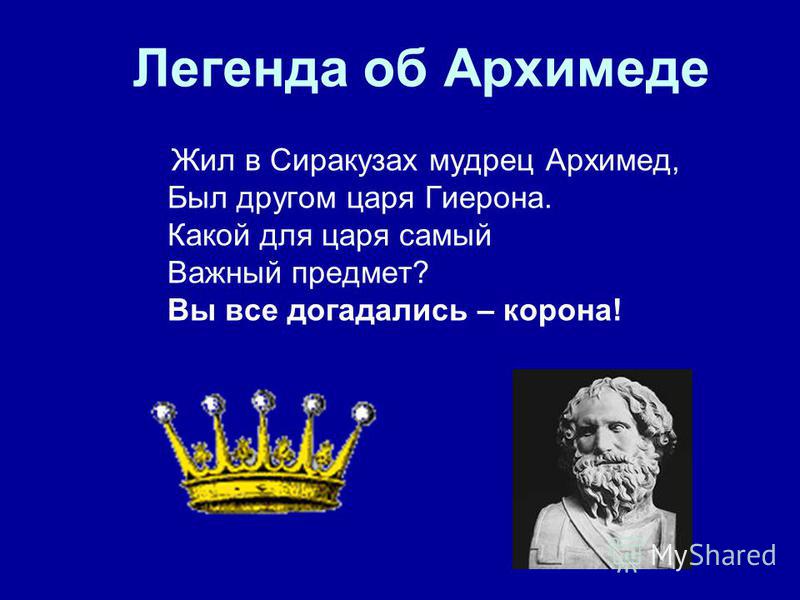 Легенда об Архимеде

Жил в Сиракузах мудрец Архимед,
Был другом царя Гиерона.
Какой для царя самый
Важный предмет?
Вы все догадались – корона!

MyShared